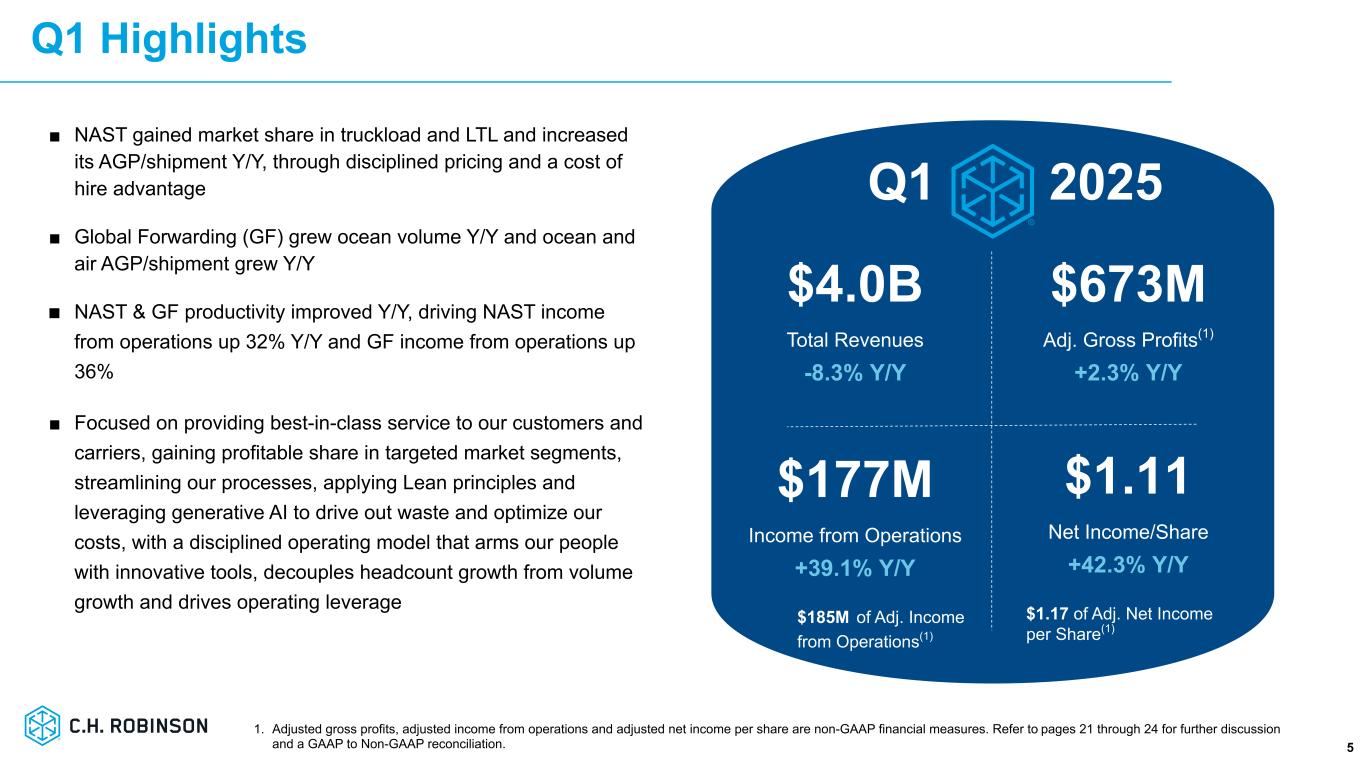 Q1 Highlights

■ NAST gained market share in truckload and LTL and increased its AGP/shipment Y/Y, through disciplined pricing and a cost of hire advantage

■ Global Forwarding (GF) grew ocean volume Y/Y and ocean and air AGP/shipment grew Y/Y

■ NAST & GF productivity improved Y/Y, driving NAST income from operations up 32% Y/Y and GF income from operations up 36%

■ Focused on providing best-in-class service to our customers and carriers, gaining profitable share in targeted market segments, streamlining our processes, applying Lean principles and leveraging generative AI to drive out waste and optimize our costs, with a disciplined operating model that arms our people with innovative tools, decouples headcount growth from volume growth and drives operating leverage

Q1 2025

$4.0B
Total Revenues
-8.3% Y/Y

$673M
Adj. Gross Profits$^{(1)}$
+2.3% Y/Y

$177M
Income from Operations
+39.1% Y/Y
$185M of Adj. Income from Operations$^{(1)}$

$1.11
Net Income/Share
+42.3% Y/Y
$1.17 of Adj. Net Income per Share$^{(1)}$

C.H. ROBINSON

1. Adjusted gross profits, adjusted income from operations and adjusted net income per share are non-GAAP financial measures. Refer to pages 21 through 24 for further discussion and a GAAP to Non-GAAP reconciliation.

5